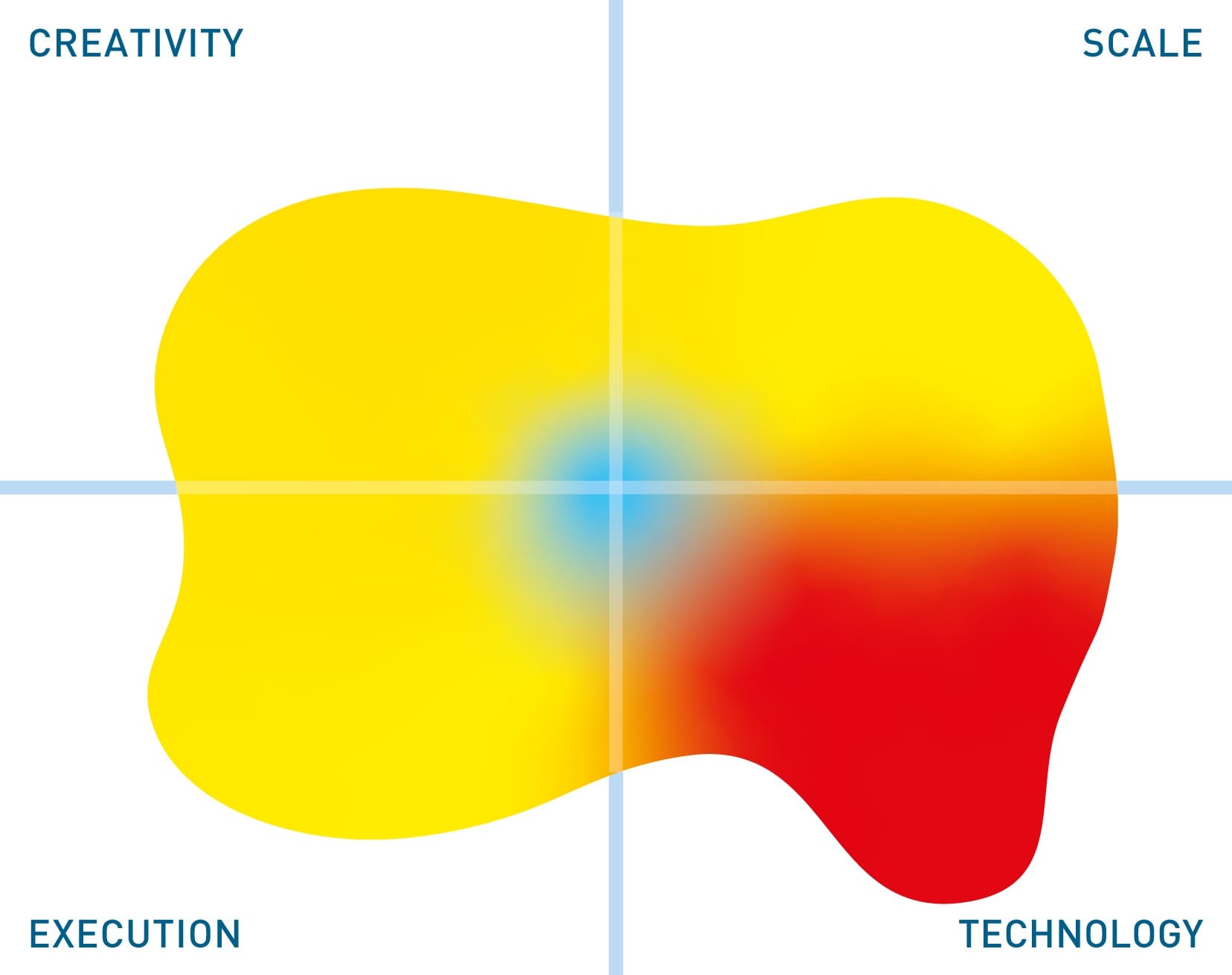 CREATIVITY

SCALE

EXECUTION

TECHNOLOGY